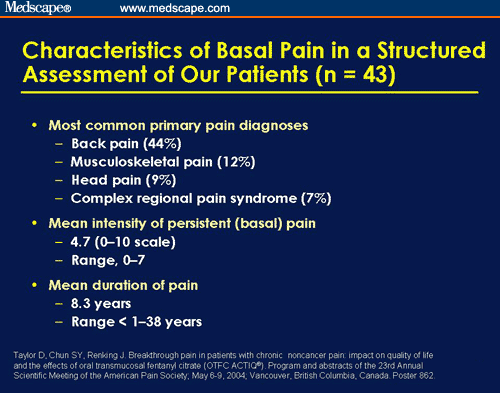 Medscape® www.medscape.com

Characteristics of Basal Pain in a Structured Assessment of Our Patients (n = 43)

• Most common primary pain diagnoses
– Back pain (44%)
– Musculoskeletal pain (12%)
– Head pain (9%)
– Complex regional pain syndrome (7%)

• Mean intensity of persistent (basal) pain
– 4.7 (0–10 scale)
– Range, 0–7

• Mean duration of pain
– 8.3 years
– Range < 1–38 years

Taylor D, Chun SY, Renking J. Breakthrough pain in patients with chronic noncancer pain: impact on quality of life and the effects of oral transmucosal fentanyl citrate (OTFC ACTIQ®). Program and abstracts of the 23rd Annual Scientific Meeting of the American Pain Society; May 6-9, 2004; Vancouver, British Columbia, Canada. Poster 862.